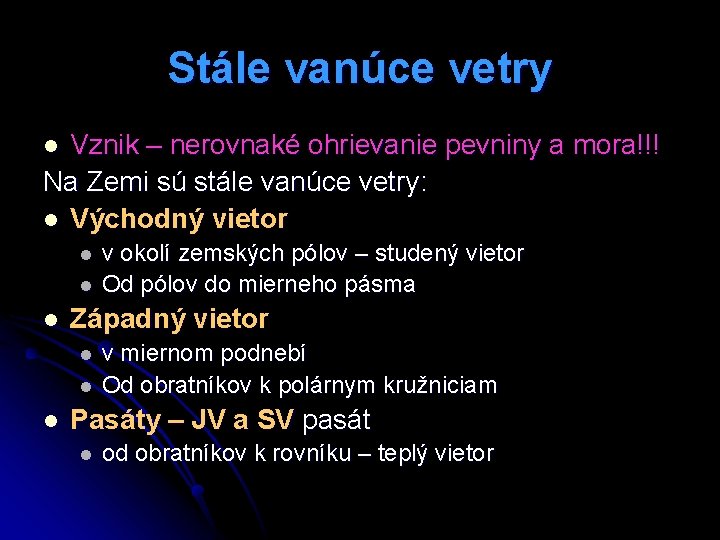 Stále vanúce vetry

- Vznik – nerovnaké ohrievanie pevniny a mora!!!

Na Zemi sú stále vanúce vetry:

- Východný vietor
  - v okolí zemských pólov – studený vietor
  - Od pólov do mierneho pásma
- Západný vietor
  - v miernom podnebí
  - Od obratníkov k polárnym kružniciam
- Pasáty – JV a SV pasát
  - od obratníkov k rovníku – teplý vietor